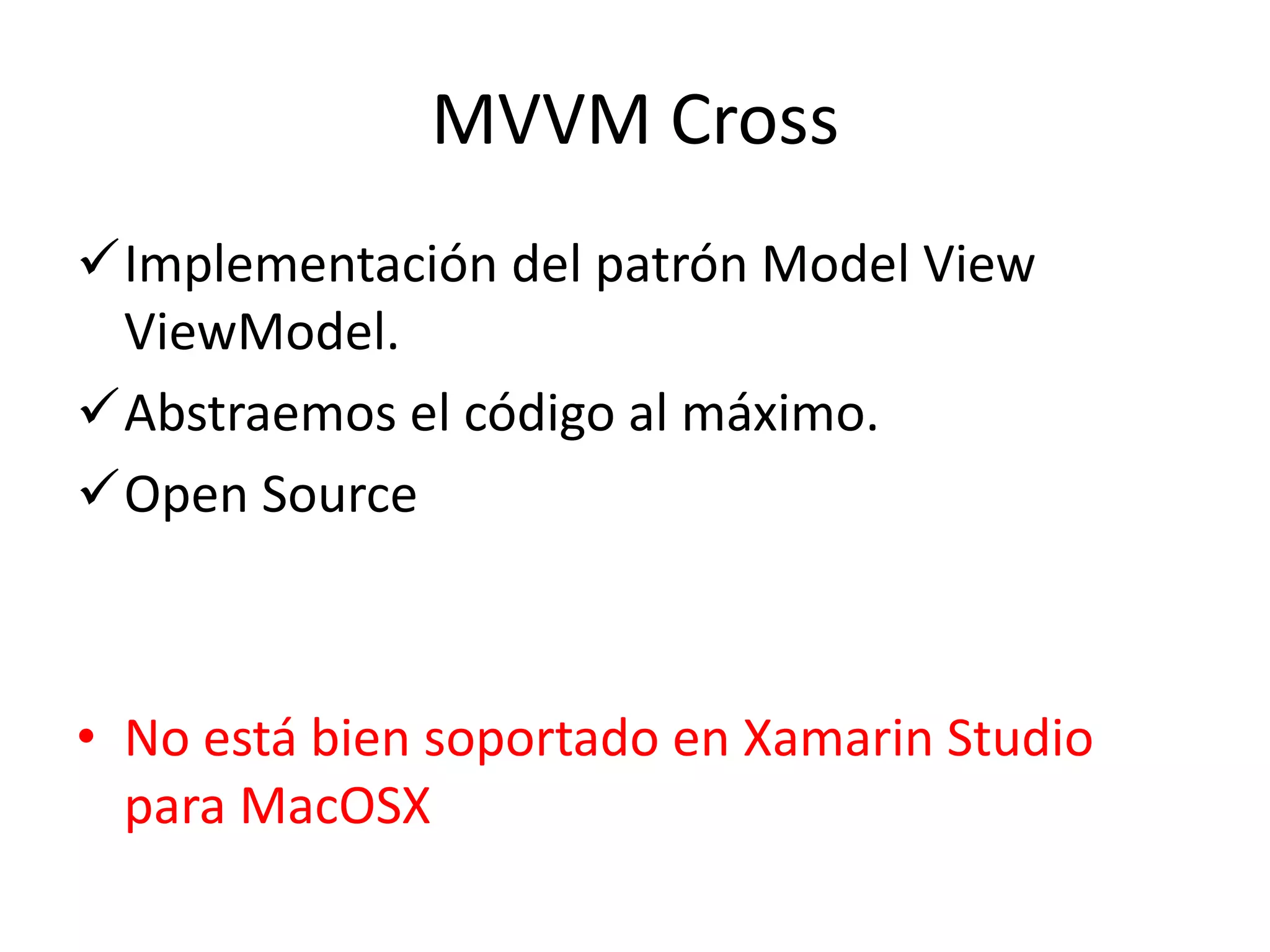 MVVM Cross

✓ Implementación del patrón Model View ViewModel.

✓ Abstraemos el código al máximo.

✓ Open Source

• No está bien soportado en Xamarin Studio para MacOSX